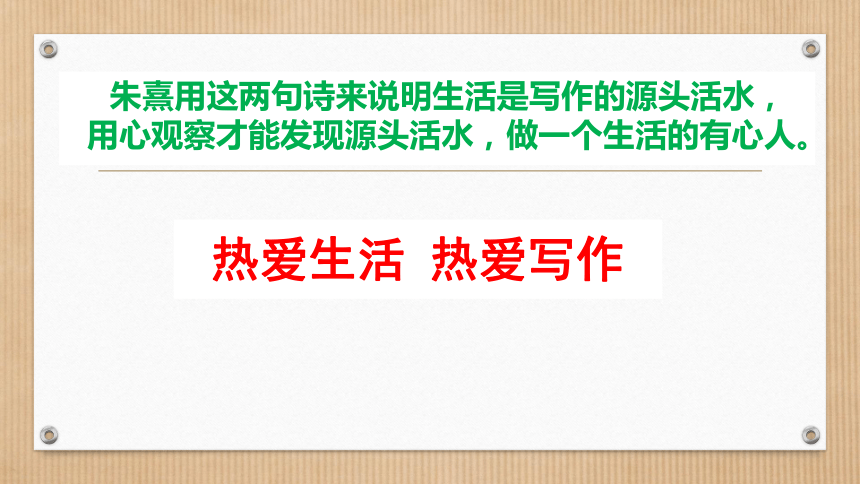 朱熹用这两句诗来说明生活是写作的源头活水，用心观察才能发现源头活水，做一个生活的有心人。

热爱生活 热爱写作